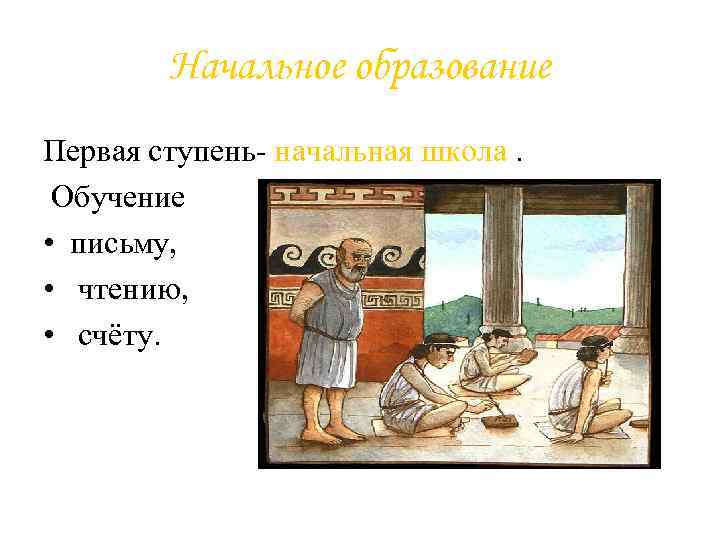 Начальное образование

Первая ступень- начальная школа .

Обучение

• письму,

• чтению,

• счёту.